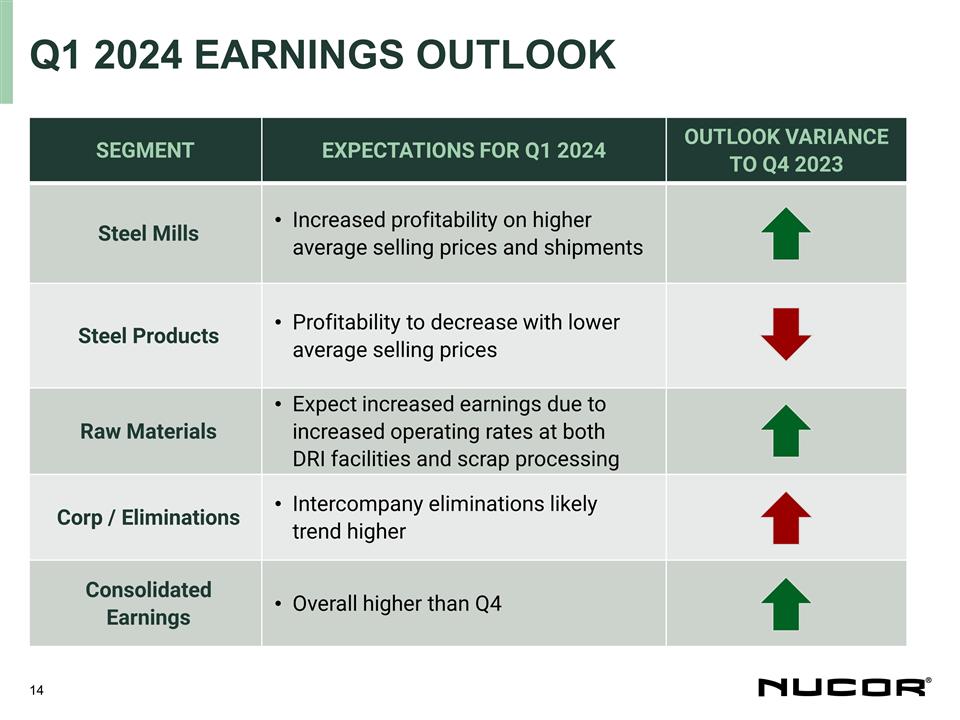 Q1 2024 EARNINGS OUTLOOK

| SEGMENT | EXPECTATIONS FOR Q1 2024 | OUTLOOK VARIANCE TO Q4 2023 |
|---|---|---|
| Steel Mills | • Increased profitability on higher average selling prices and shipments | |
| Steel Products | • Profitability to decrease with lower average selling prices | |
| Raw Materials | • Expect increased earnings due to increased operating rates at both DRI facilities and scrap processing | |
| Corp / Eliminations | • Intercompany eliminations likely trend higher | |
| Consolidated Earnings | • Overall higher than Q4 | |

14

NUCOR®